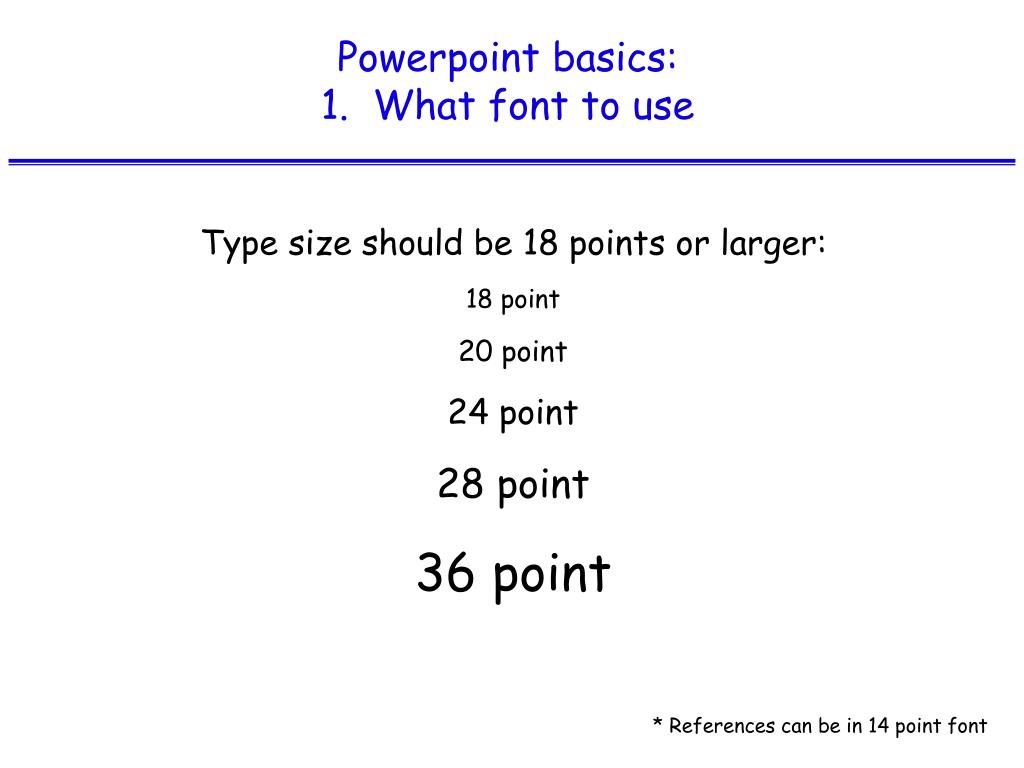 Powerpoint basics:
1. What font to use

Type size should be 18 points or larger:

18 point

20 point

24 point

28 point

36 point

* References can be in 14 point font